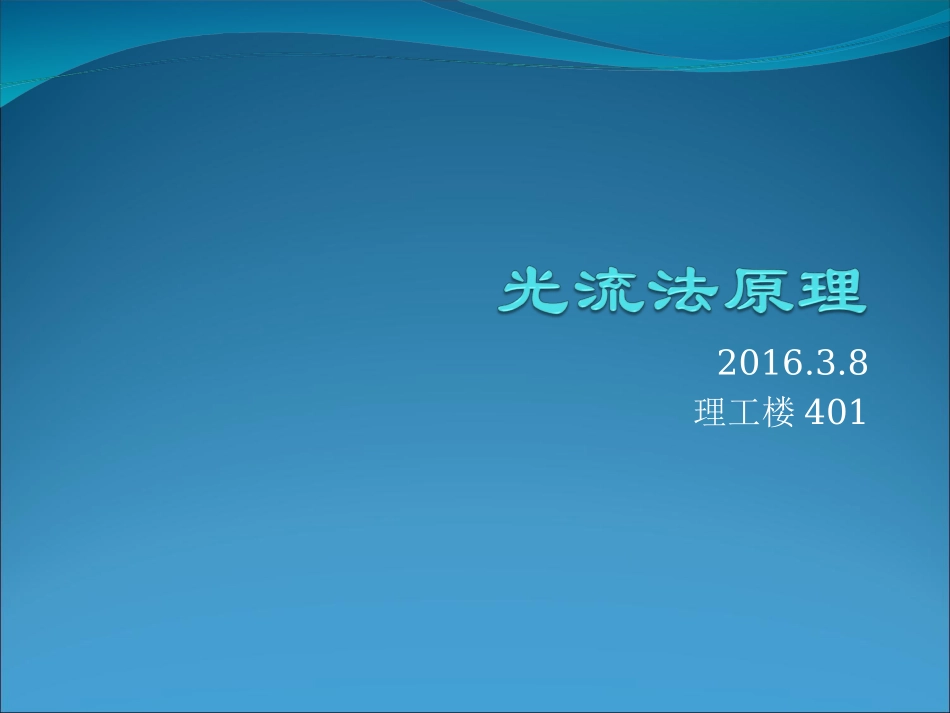 光流法原理

2016.3.8
理工楼 401